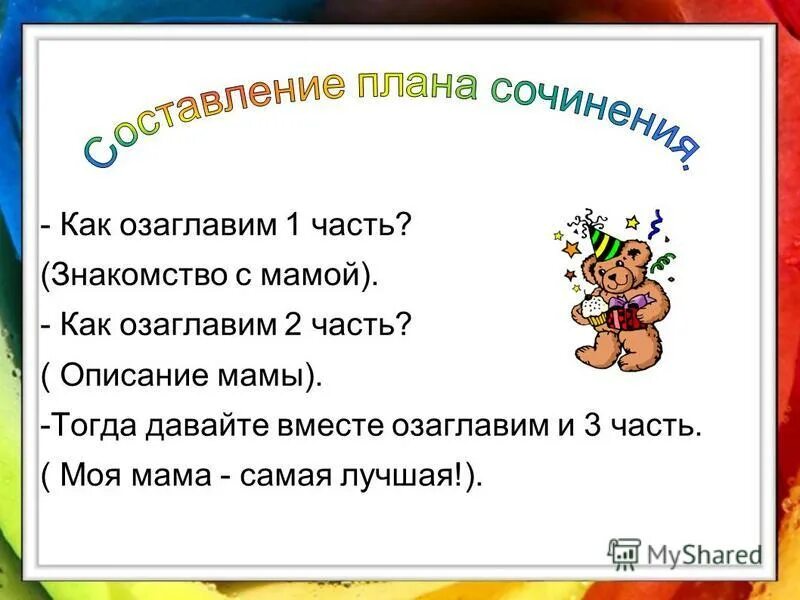 Составление плана сочинения.

- Как озаглавим 1 часть?

(Знакомство с мамой).

- Как озаглавим 2 часть?

( Описание мамы).

-Тогда давайте вместе озаглавим и 3 часть.

( Моя мама - самая лучшая!).

MyShared